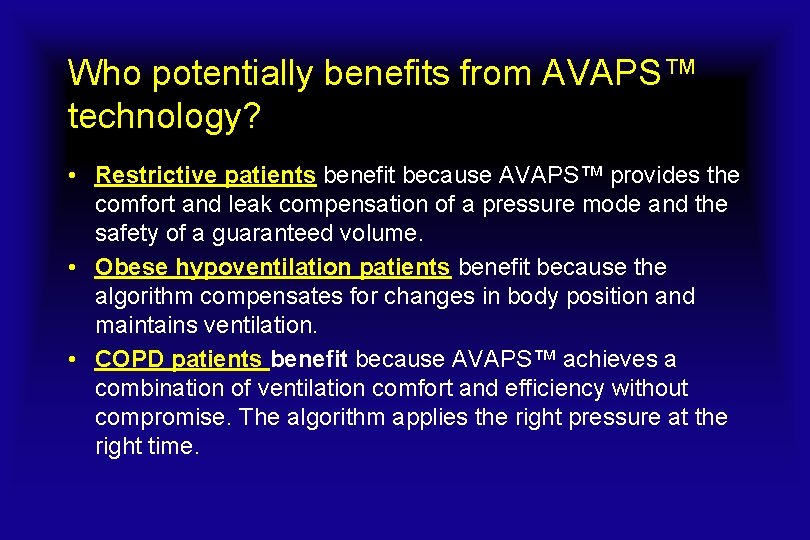 Who potentially benefits from AVAPS™ technology?

• Restrictive patients benefit because AVAPS™ provides the comfort and leak compensation of a pressure mode and the safety of a guaranteed volume.
• Obese hypoventilation patients benefit because the algorithm compensates for changes in body position and maintains ventilation.
• COPD patients benefit because AVAPS™ achieves a combination of ventilation comfort and efficiency without compromise. The algorithm applies the right pressure at the right time.